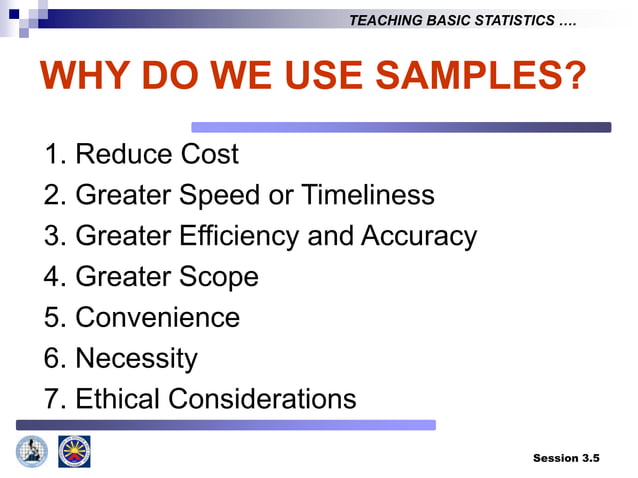 TEACHING BASIC STATISTICS ….

WHY DO WE USE SAMPLES?

1. Reduce Cost
2. Greater Speed or Timeliness
3. Greater Efficiency and Accuracy
4. Greater Scope
5. Convenience
6. Necessity
7. Ethical Considerations

Session 3.5